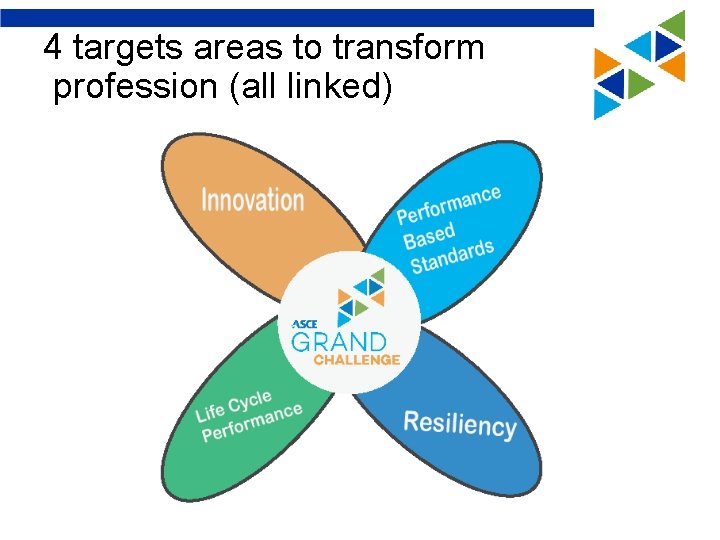 4 targets areas to transform profession (all linked)

Innovation

Performance Based Standards

ASCE GRAND CHALLENGE

Life Cycle Performance

Resiliency